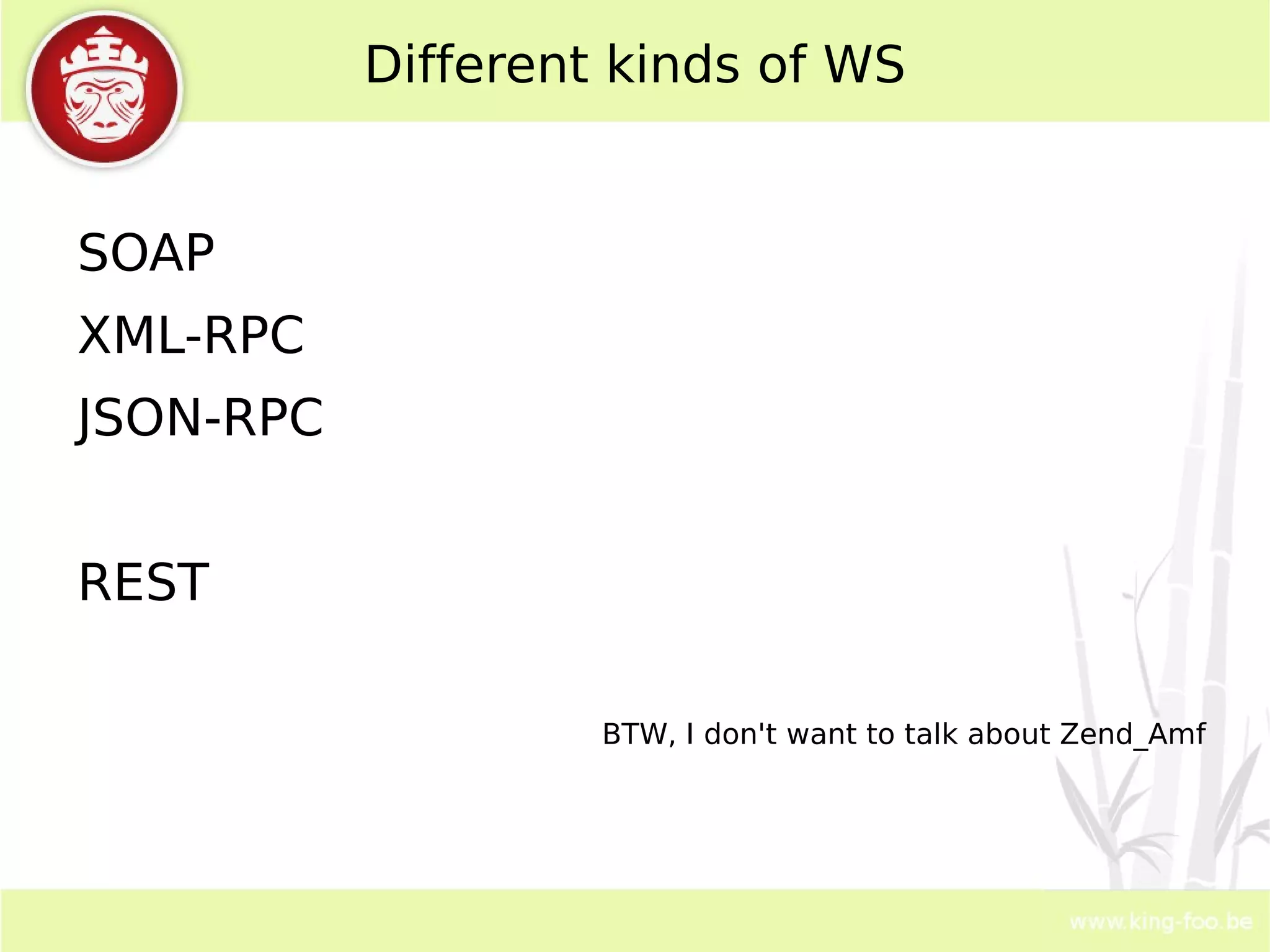 Different kinds of WS

SOAP

XML-RPC

JSON-RPC

REST

BTW, I don't want to talk about Zend_Amf

www.king-foo.be